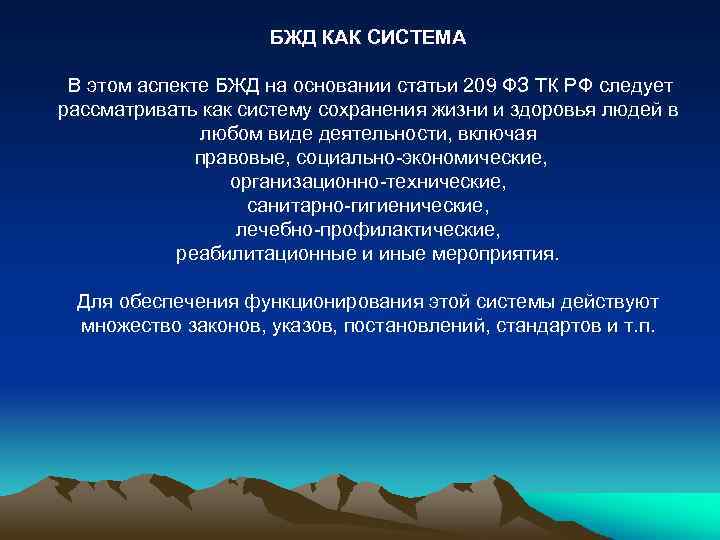 БЖД КАК СИСТЕМА

В этом аспекте БЖД на основании статьи 209 ФЗ ТК РФ следует рассматривать как систему сохранения жизни и здоровья людей в любом виде деятельности, включая правовые, социально-экономические, организационно-технические, санитарно-гигиенические, лечебно-профилактические, реабилитационные и иные мероприятия.

Для обеспечения функционирования этой системы действуют множество законов, указов, постановлений, стандартов и т.п.